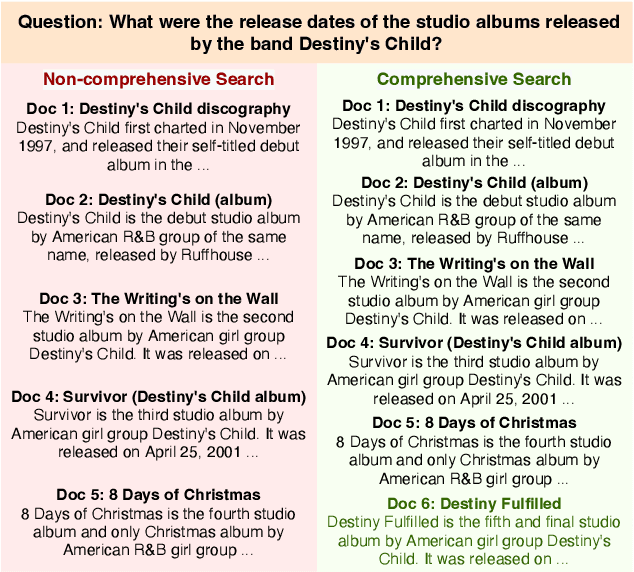 Question: What were the release dates of the studio albums released by the band Destiny's Child?

Non-comprehensive Search

Doc 1: Destiny's Child discography
Destiny's Child first charted in November 1997, and released their self-titled debut album in the ...

Doc 2: Destiny's Child (album)
Destiny's Child is the debut studio album by American R&B group of the same name, released by Ruffhouse ...

Doc 3: The Writing's on the Wall
The Writing's on the Wall is the second studio album by American girl group Destiny's Child. It was released on ...

Doc 4: Survivor (Destiny's Child album)
Survivor is the third studio album by American girl group Destiny's Child. It was released on April 25, 2001 ...

Doc 5: 8 Days of Christmas
8 Days of Christmas is the fourth studio album and only Christmas album by American R&B girl group ...

Comprehensive Search

Doc 1: Destiny's Child discography
Destiny's Child first charted in November 1997, and released their self-titled debut album in the ...

Doc 2: Destiny's Child (album)
Destiny's Child is the debut studio album by American R&B group of the same name, released by Ruffhouse ...

Doc 3: The Writing's on the Wall
The Writing's on the Wall is the second studio album by American girl group Destiny's Child. It was released on ...

Doc 4: Survivor (Destiny's Child album)
Survivor is the third studio album by American girl group Destiny's Child. It was released on April 25, 2001 ...

Doc 5: 8 Days of Christmas
8 Days of Christmas is the fourth studio album and only Christmas album by American R&B girl group ...

Doc 6: Destiny Fulfilled
Destiny Fulfilled is the fifth and final studio album by American girl group Destiny's Child. It was released on ...